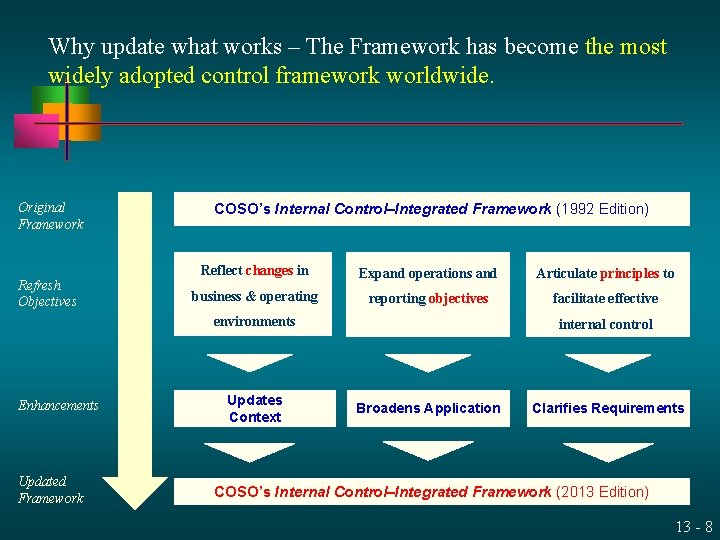 Why update what works – The Framework has become the most widely adopted control framework worldwide.

Original Framework

COSO's Internal Control–Integrated Framework (1992 Edition)

Refresh Objectives

Reflect changes in business & operating environments

Expand operations and reporting objectives

Articulate principles to facilitate effective internal control

Enhancements

Updates Context

Broadens Application

Clarifies Requirements

Updated Framework

COSO's Internal Control–Integrated Framework (2013 Edition)

13 - 8